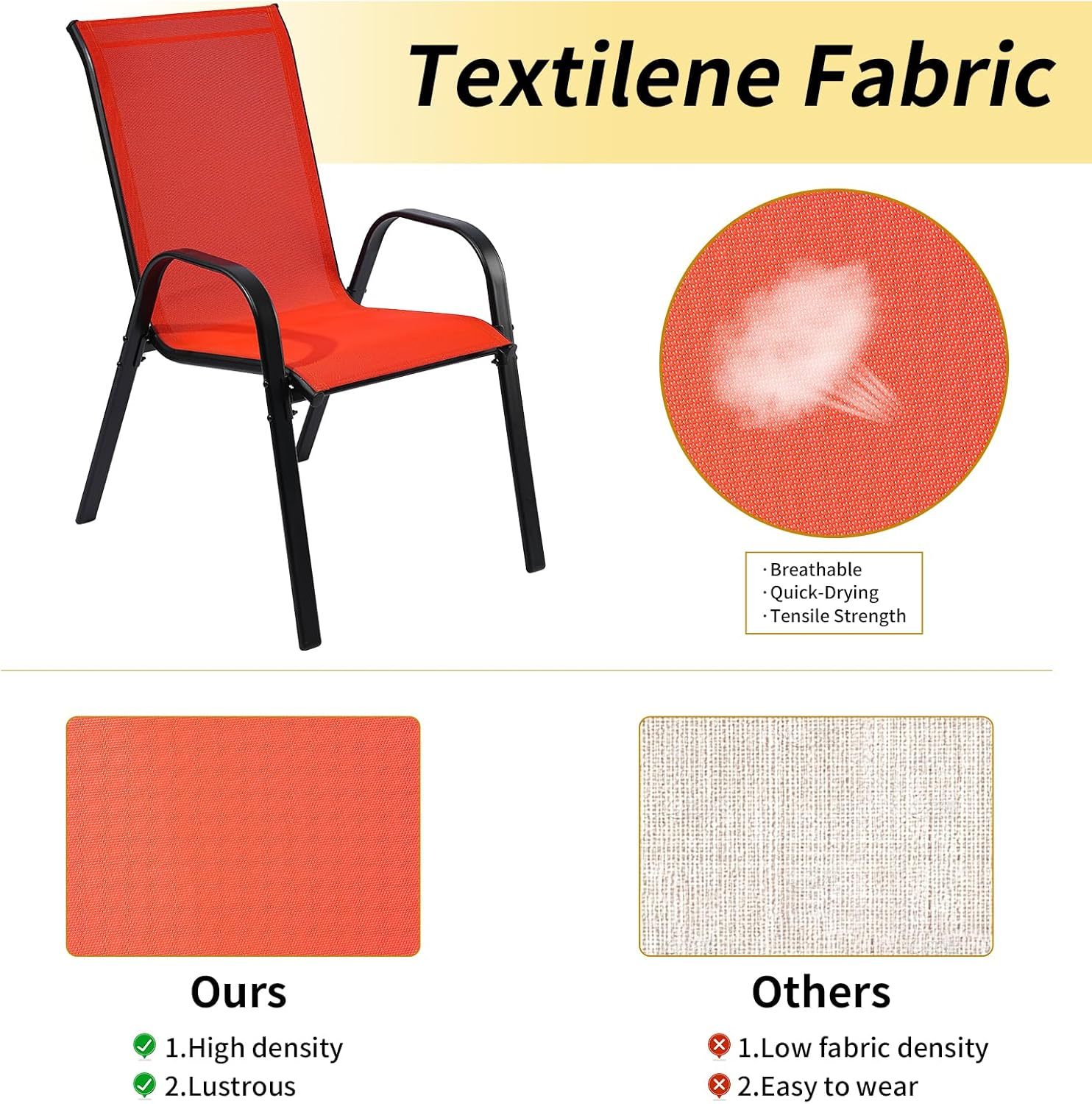 Textilene Fabric

· Breathable
· Quick-Drying
· Tensile Strength

Ours

1.High density
2.Lustrous

Others

1.Low fabric density
2.Easy to wear